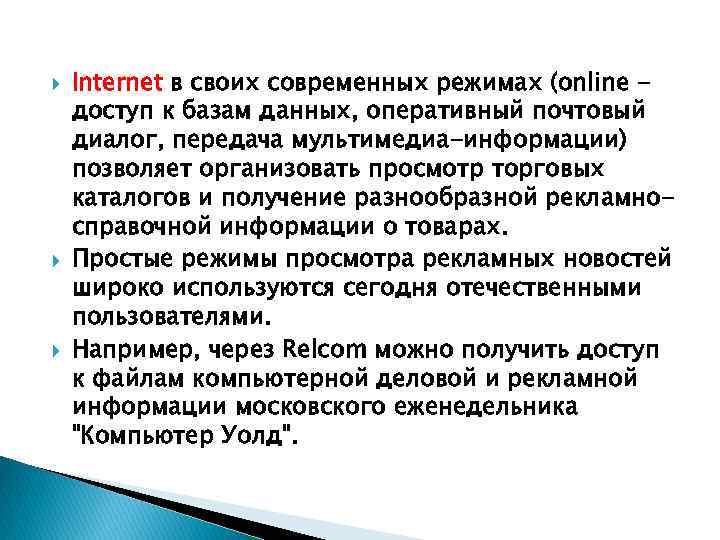 Internet в своих современных режимах (online - доступ к базам данных, оперативный почтовый диалог, передача мультимедиа-информации) позволяет организовать просмотр торговых каталогов и получение разнообразной рекламно-справочной информации о товарах.

Простые режимы просмотра рекламных новостей широко используются сегодня отечественными пользователями.

Например, через Relcom можно получить доступ к файлам компьютерной деловой и рекламной информации московского еженедельника "Компьютер Уолд".